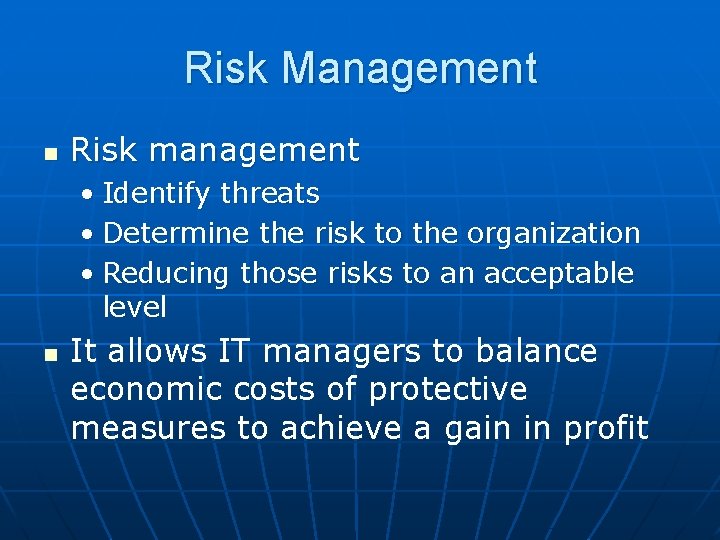 Risk Management

- Risk management
  - Identify threats
  - Determine the risk to the organization
  - Reducing those risks to an acceptable level
- It allows IT managers to balance economic costs of protective measures to achieve a gain in profit